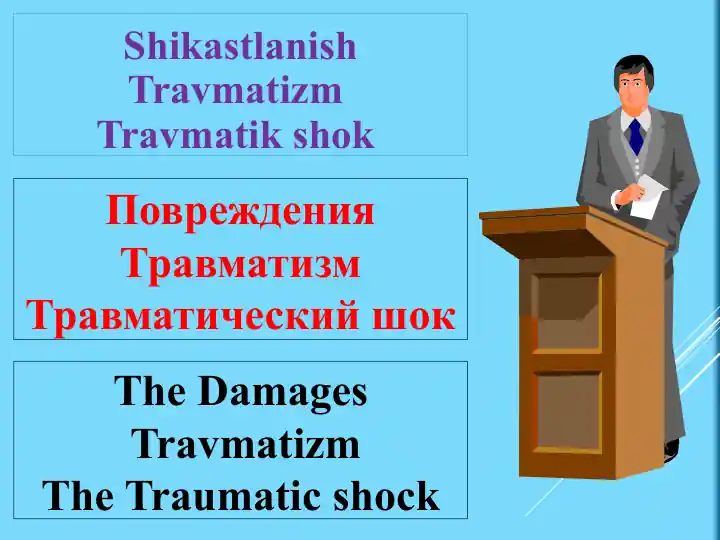 Shikastlanish
Travmatizm
Travmatik shok

Повреждения
Травматизм
Травматический шок

The Damages
Travmatizm
The Traumatic shock